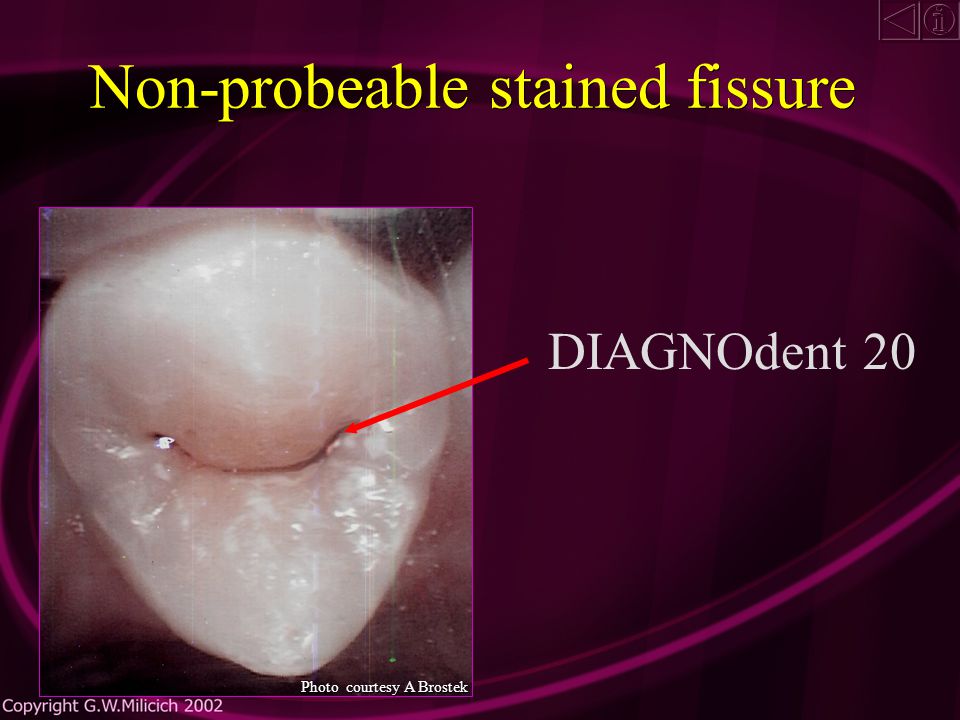 Non-probeable stained fissure

DIAGNOdent 20

Photo courtesy A Brostek

Copyright G.W.Milicich 2002